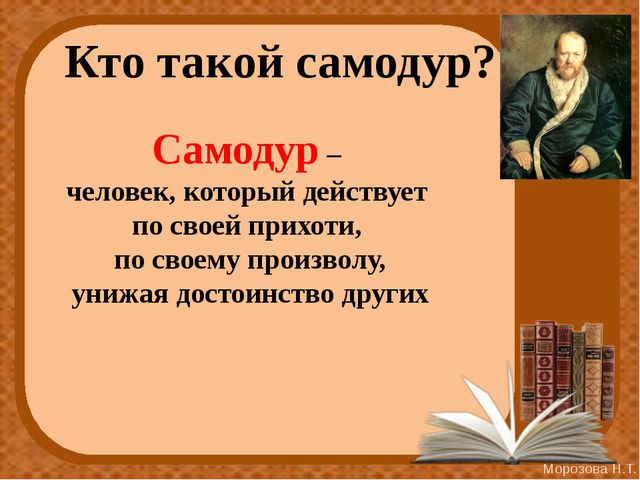 Кто такой самодур?

Самодур – человек, который действует по своей прихоти, по своему произволу, унижая достоинство других

Морозова Н.Т.